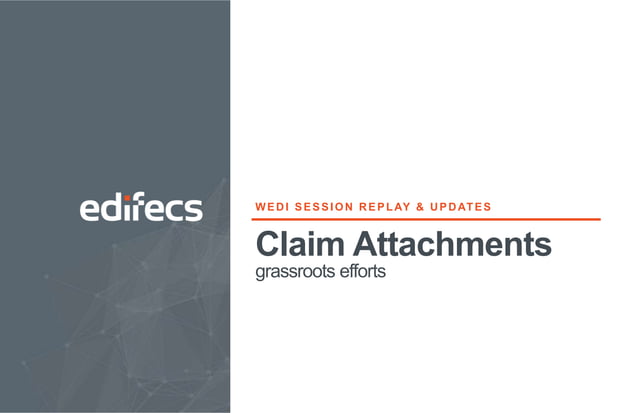 edifecs

WEDI SESSION REPLAY & UPDATES

Claim Attachments

grassroots efforts